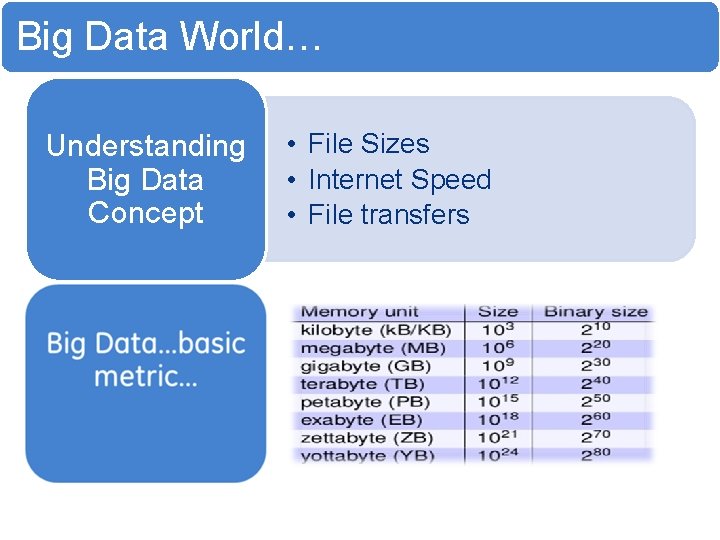 Big Data World…

Understanding Big Data Concept

• File Sizes
• Internet Speed
• File transfers

Big Data…basic metric…

| Memory unit | Size | Binary size |
|---|---|---|
| kilobyte (kB/KB) | $10^3$ | $2^{10}$ |
| megabyte (MB) | $10^6$ | $2^{20}$ |
| gigabyte (GB) | $10^9$ | $2^{30}$ |
| terabyte (TB) | $10^{12}$ | $2^{40}$ |
| petabyte (PB) | $10^{15}$ | $2^{50}$ |
| exabyte (EB) | $10^{18}$ | $2^{60}$ |
| zettabyte (ZB) | $10^{21}$ | $2^{70}$ |
| yottabyte (YB) | $10^{24}$ | $2^{80}$ |